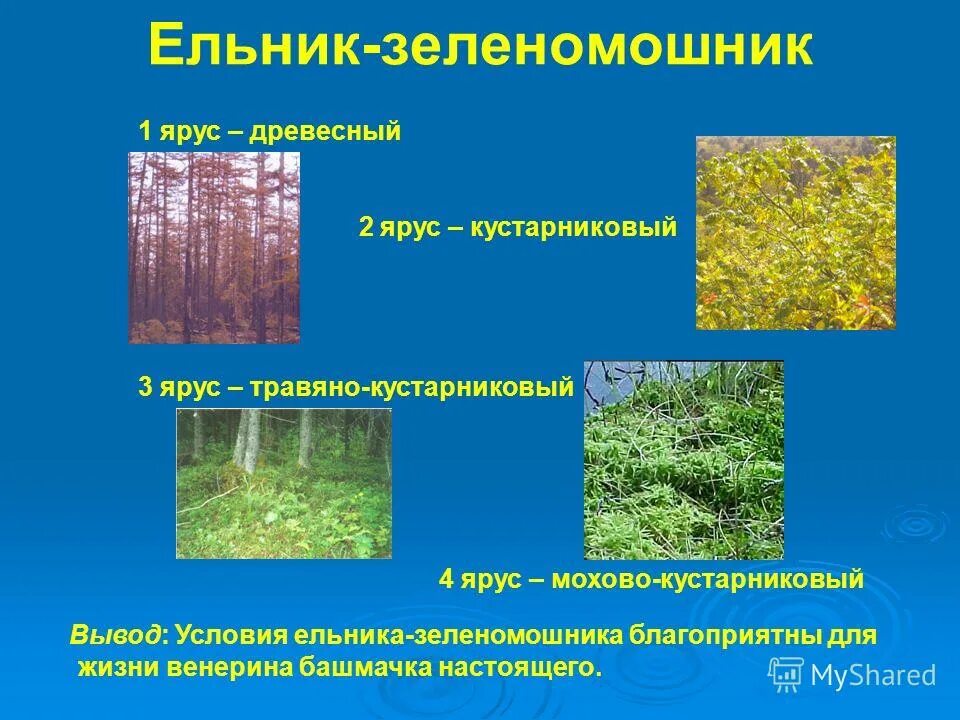 Ельник-зеленомошник

1 ярус – древесный

2 ярус – кустарниковый

3 ярус – травяно-кустарниковый

4 ярус – мохово-кустарниковый

Вывод: Условия ельника-зеленомошника благоприятны для жизни венерина башмачка настоящего.

MyShared